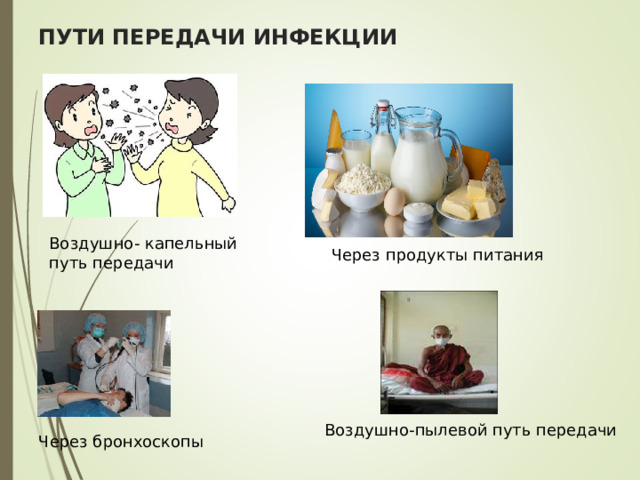 ПУТИ ПЕРЕДАЧИ ИНФЕКЦИИ

Воздушно- капельный путь передачи

Через продукты питания

Через бронхоскопы

Воздушно-пылевой путь передачи